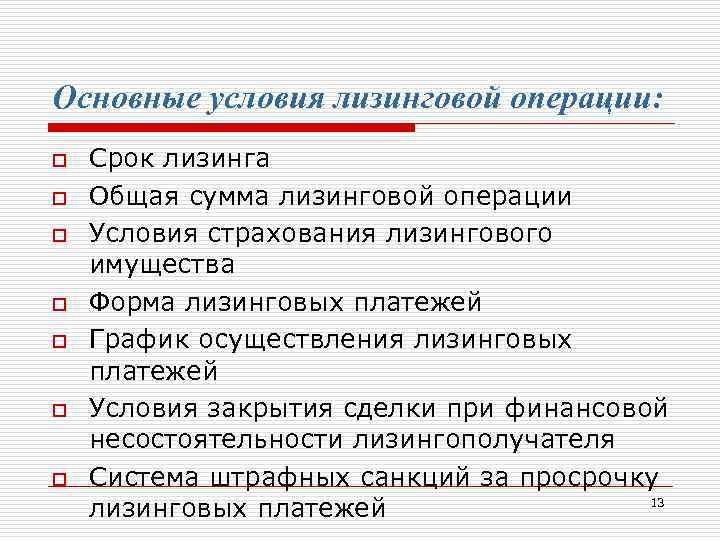 Основные условия лизинговой операции:

Срок лизинга
Общая сумма лизинговой операции
Условия страхования лизингового имущества
Форма лизинговых платежей
График осуществления лизинговых платежей
Условия закрытия сделки при финансовой несостоятельности лизингополучателя
Система штрафных санкций за просрочку лизинговых платежей

13